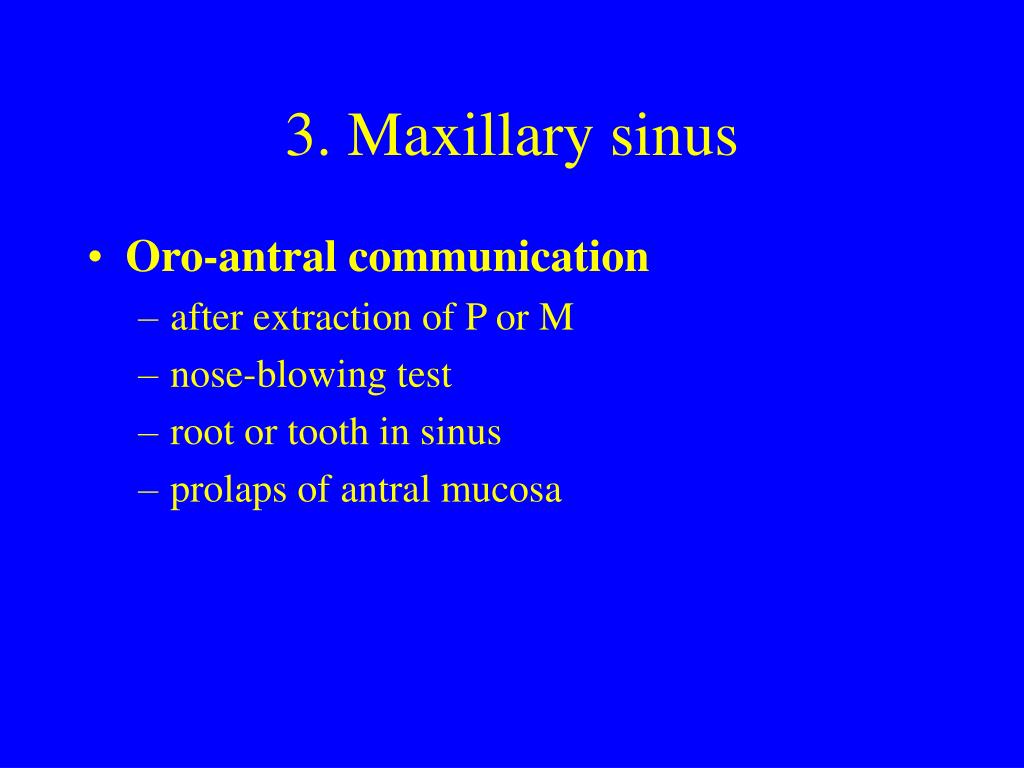 3. Maxillary sinus

• Oro-antral communication
– after extraction of P or M
– nose-blowing test
– root or tooth in sinus
– prolaps of antral mucosa